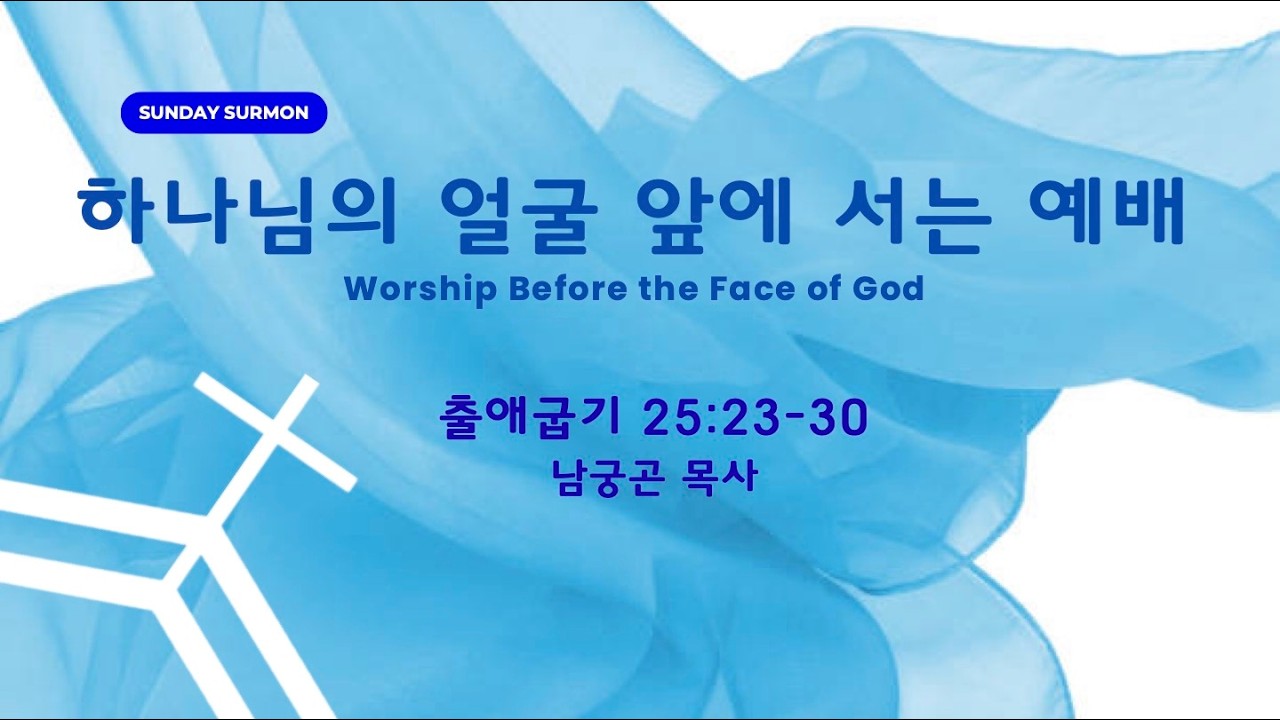 SUNDAY SURMON

하나님의 얼굴 앞에 서는 예배

Worship Before the Face of God

출애굽기 25:23-30

남궁곤 목사